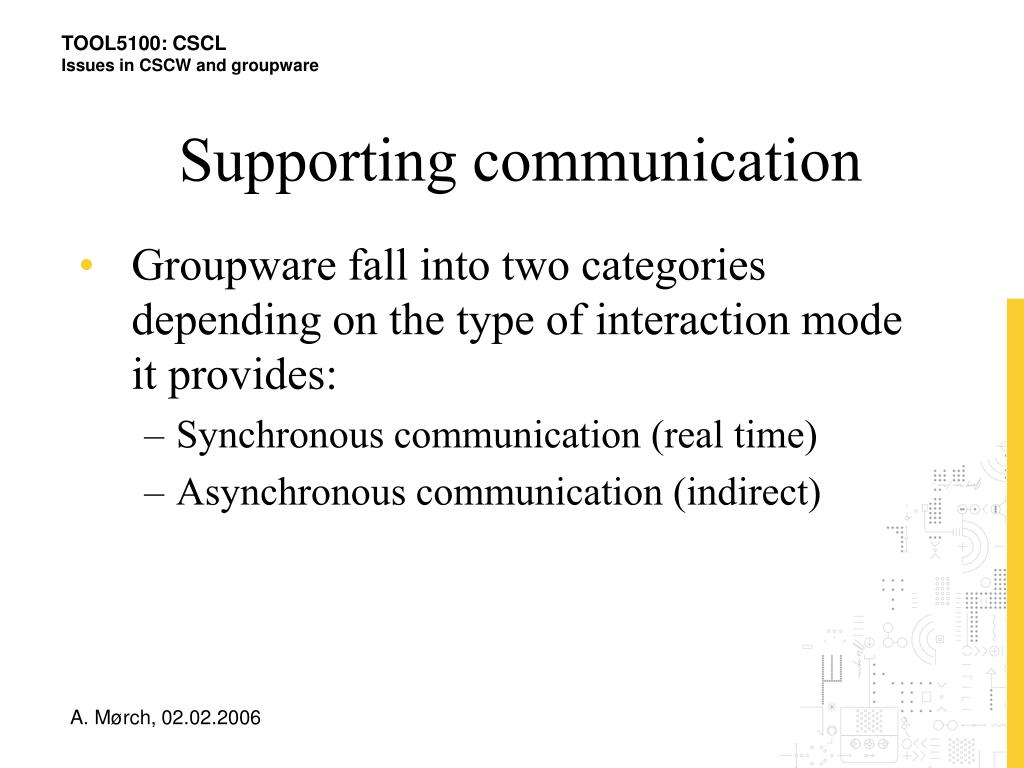 TOOL5100: CSCL
Issues in CSCW and groupware

Supporting communication

• Groupware fall into two categories depending on the type of interaction mode it provides:
– Synchronous communication (real time)
– Asynchronous communication (indirect)

A. Mørch, 02.02.2006